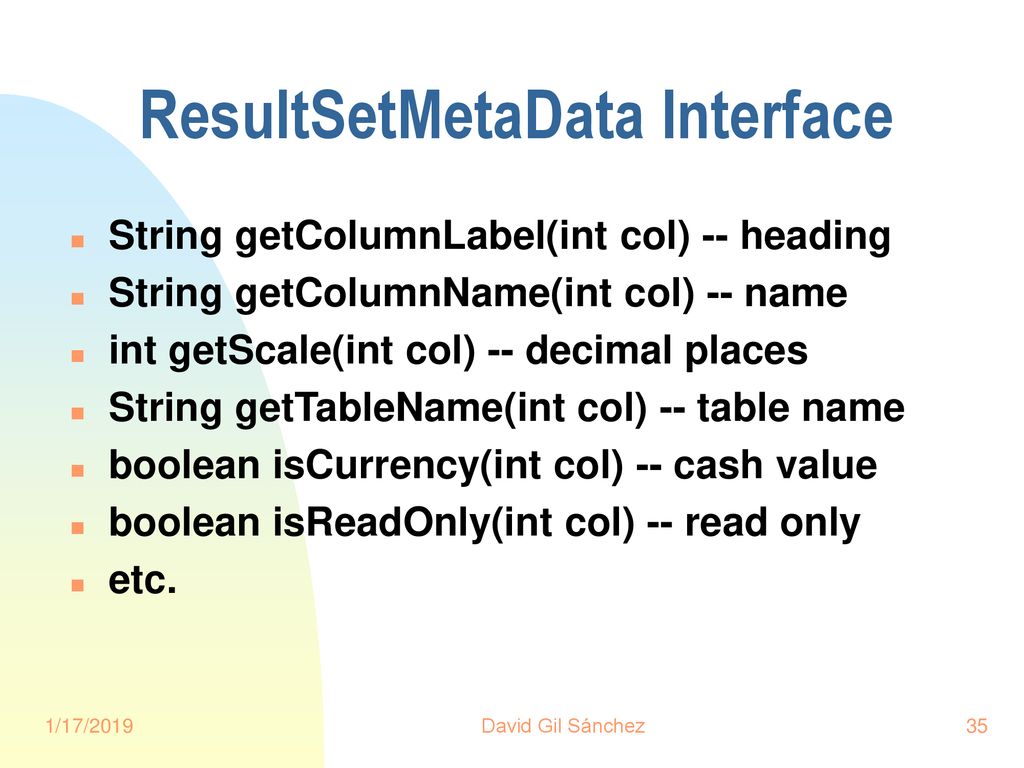 ResultSetMetaData Interface

String getColumnLabel(int col) -- heading
String getColumnName(int col) -- name
int getScale(int col) -- decimal places
String getTableName(int col) -- table name
boolean isCurrency(int col) -- cash value
boolean isReadOnly(int col) -- read only
etc.

1/17/2019
David Gil Sánchez
35